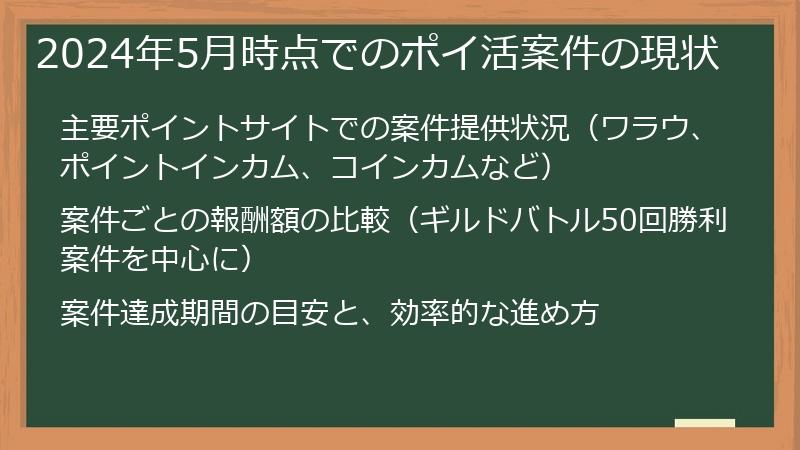 2024年5月時点でのポイ活案件の現状

主要ポイントサイトでの案件提供状況（ワラウ、ポイントインカム、コインカムなど）

案件ごとの報酬額の比較（ギルドバトル50回勝利案件を中心に）

案件達成期間の目安と、効率的な進め方